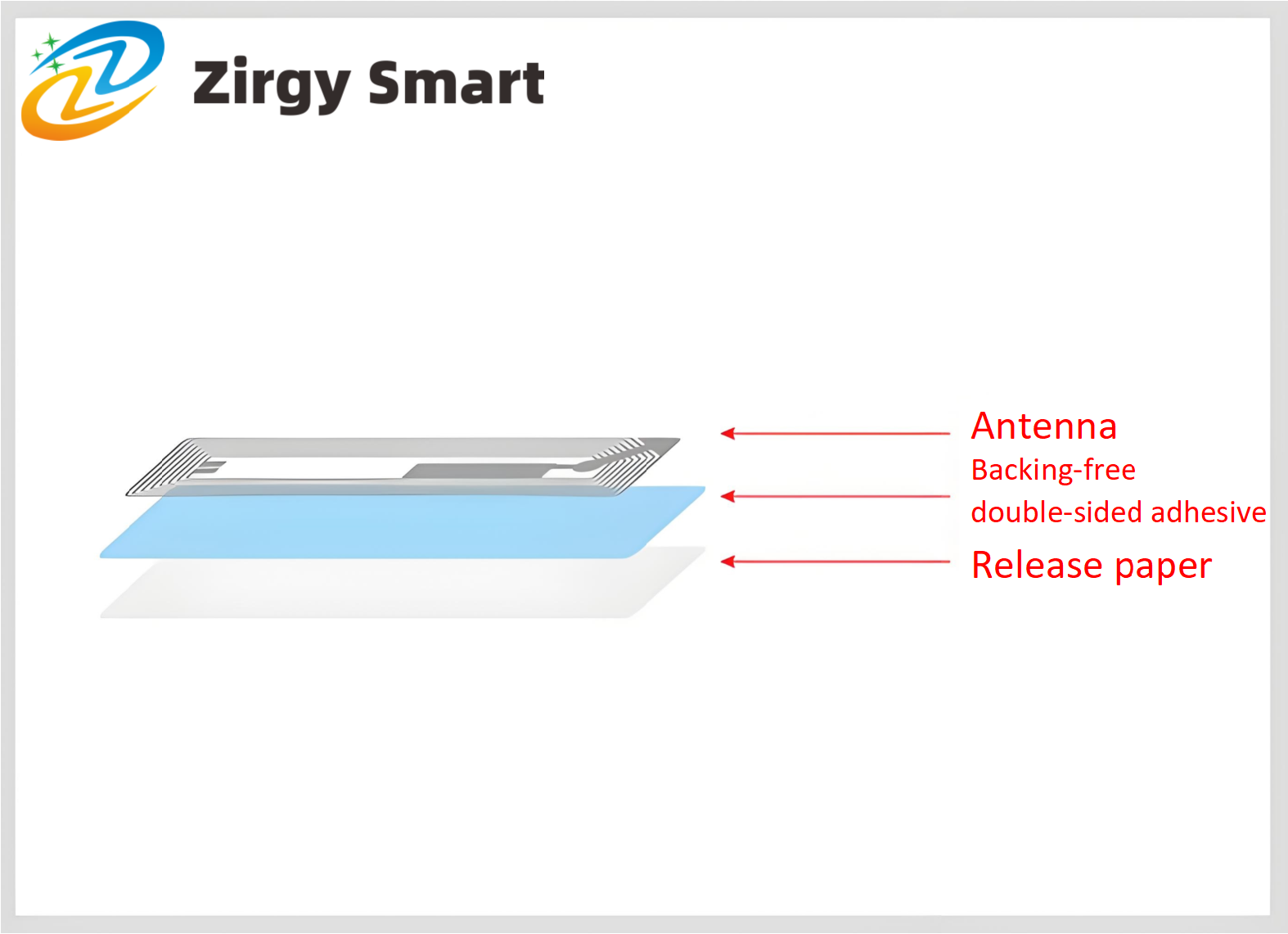 Zirgy Smart

Antenna

Backing-free
double-sided adhesive

Release paper